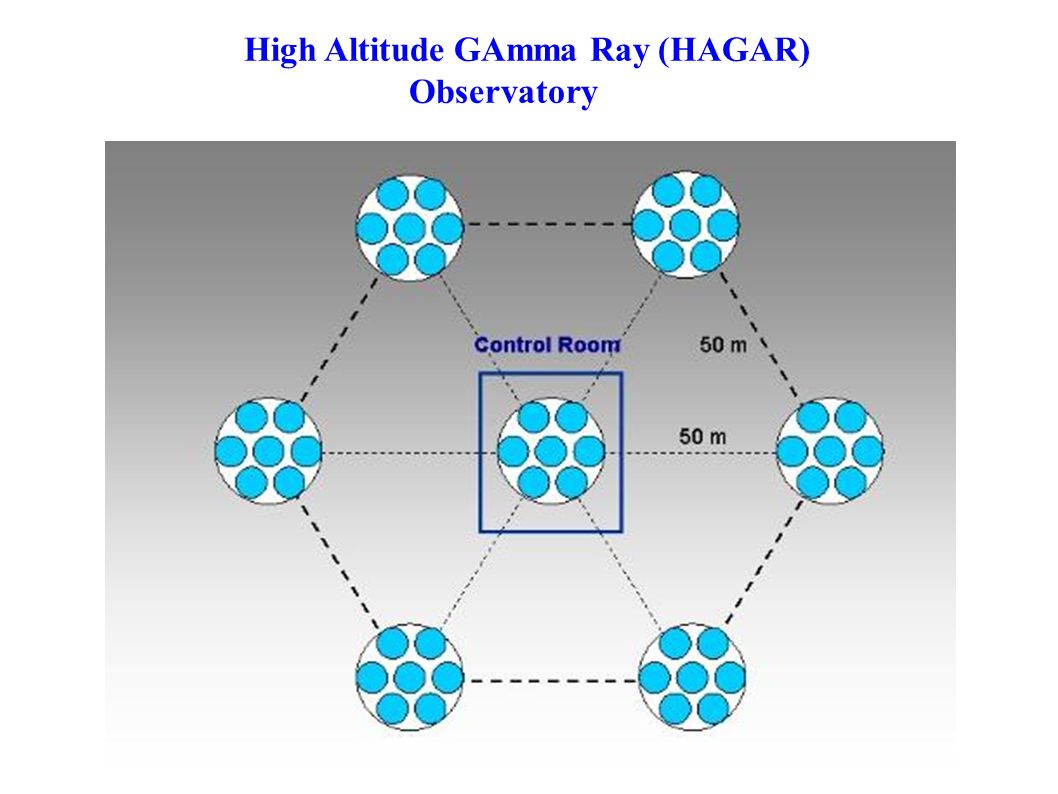 High Altitude GAmma Ray (HAGAR) Observatory

Control Room

50 m

50 m